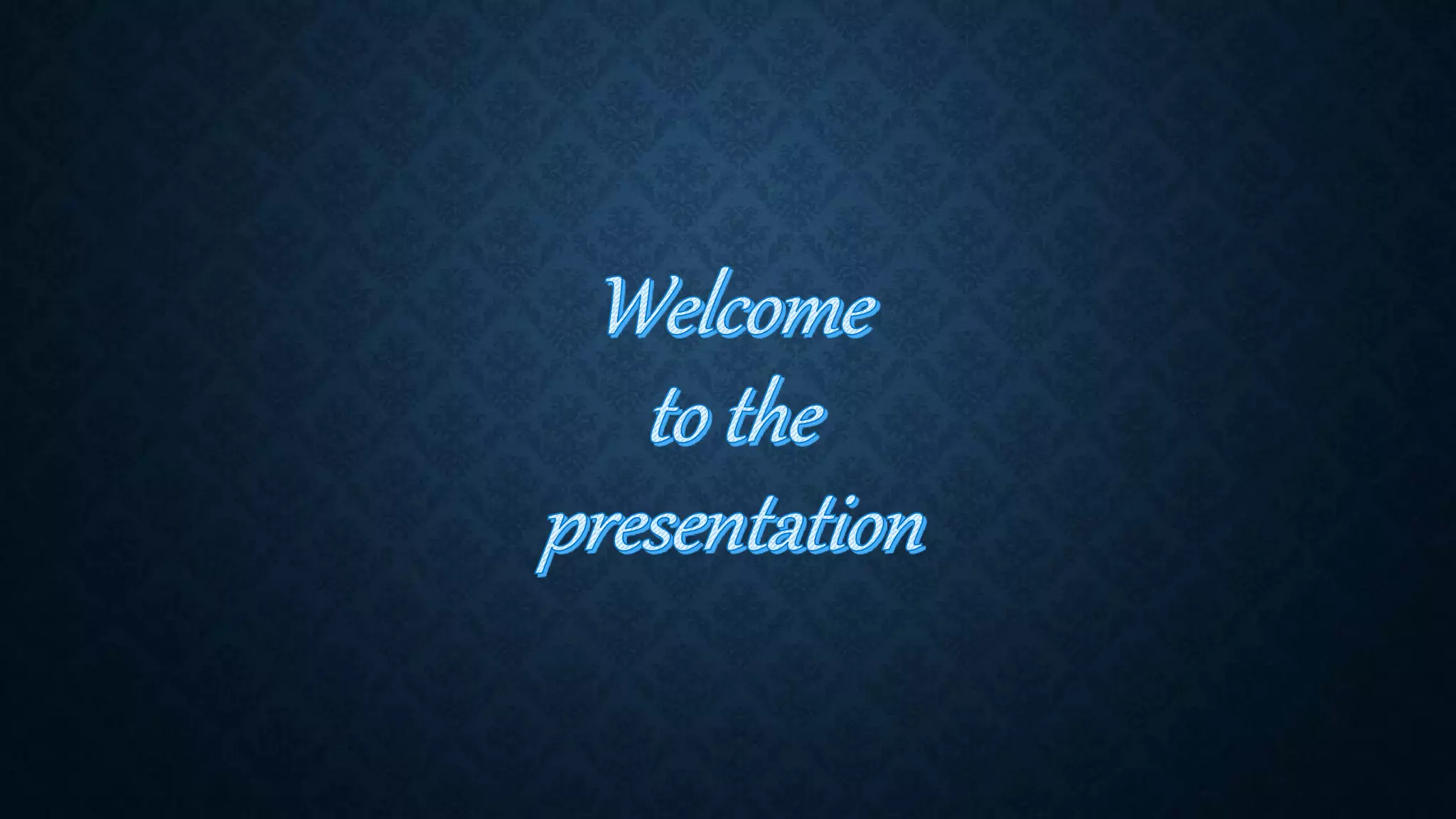 Welcome
to the
presentation